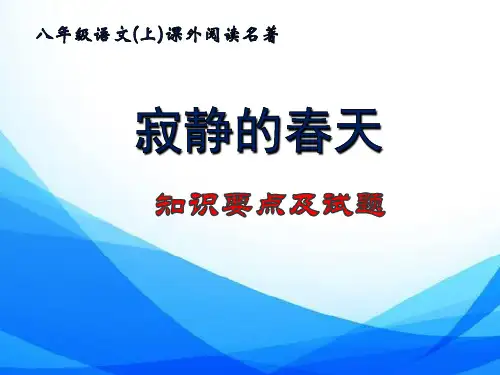 八年级语文(上)课外阅读名著

寂静的春天

知识要点及试题